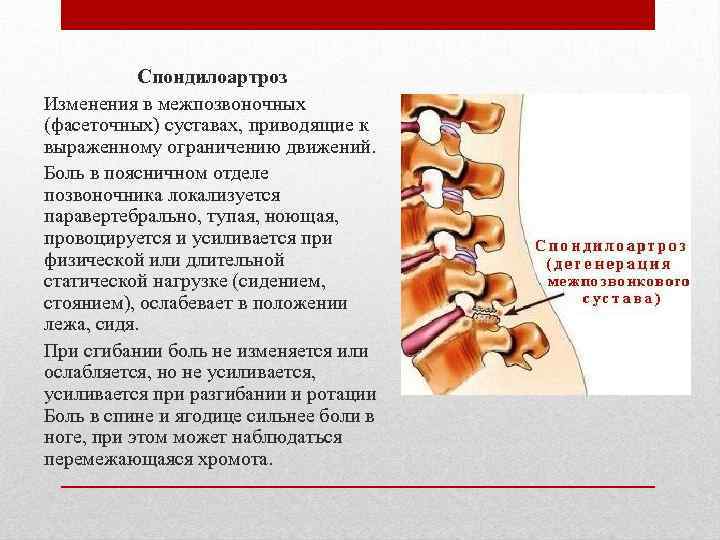 Спондилоартроз

Изменения в межпозвоночных (фасеточных) суставах, приводящие к выраженному ограничению движений.

Боль в поясничном отделе позвоночника локализуется паравертебрально, тупая, ноющая, провоцируется и усиливается при физической или длительной статической нагрузке (сидением, стоянием), ослабевает в положении лежа, сидя.

При сгибании боль не изменяется или ослабляется, но не усиливается, усиливается при разгибании и ротации Боль в спине и ягодице сильнее боли в ноге, при этом может наблюдаться перемежающаяся хромота.

Спондилоартроз (дегенерация межпозвонкового сустава)